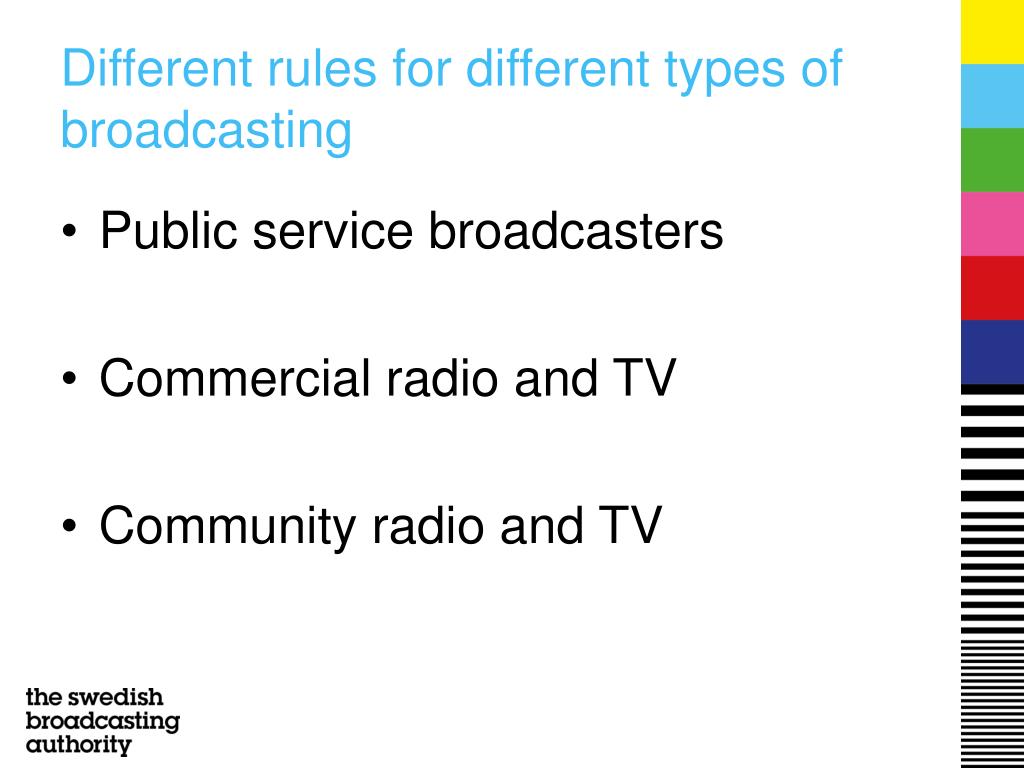 Different rules for different types of broadcasting

• Public service broadcasters

• Commercial radio and TV

• Community radio and TV

the swedish
broadcasting
authority